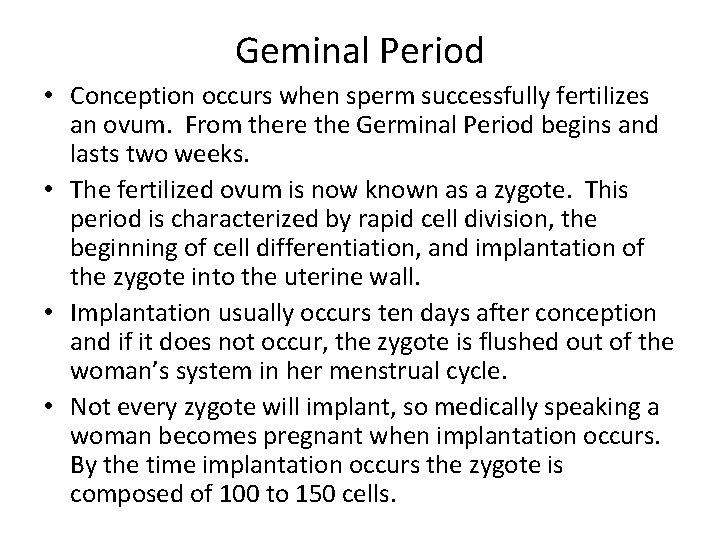 Geminal Period

• Conception occurs when sperm successfully fertilizes an ovum. From there the Germinal Period begins and lasts two weeks.

• The fertilized ovum is now known as a zygote. This period is characterized by rapid cell division, the beginning of cell differentiation, and implantation of the zygote into the uterine wall.

• Implantation usually occurs ten days after conception and if it does not occur, the zygote is flushed out of the woman's system in her menstrual cycle.

• Not every zygote will implant, so medically speaking a woman becomes pregnant when implantation occurs. By the time implantation occurs the zygote is composed of 100 to 150 cells.